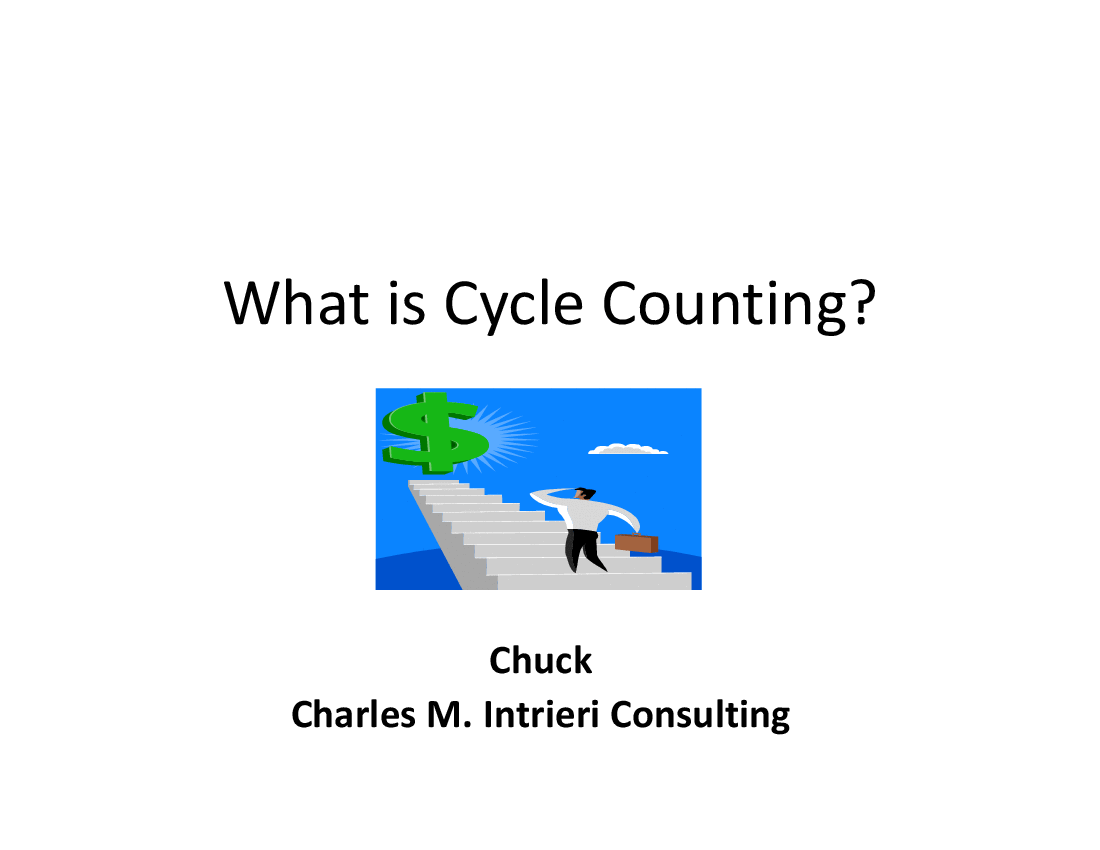 What is Cycle Counting?

$

Chuck
Charles M. Intrieri Consulting